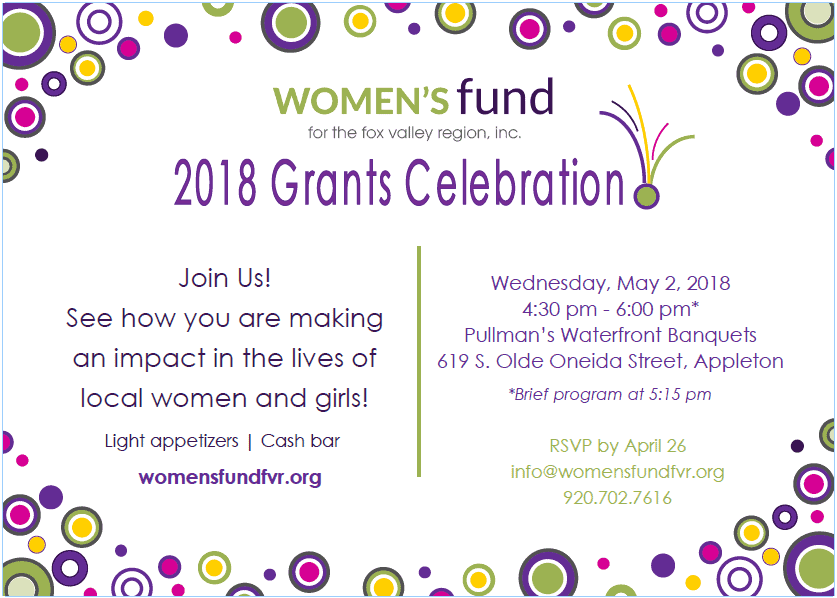 WOMEN'S fund
for the fox valley region, inc.

2018 Grants Celebration

Join Us!
See how you are making an impact in the lives of local women and girls!

Light appetizers | Cash bar

womensfundfvr.org

Wednesday, May 2, 2018
4:30 pm - 6:00 pm*
Pullman's Waterfront Banquets
619 S. Olde Oneida Street, Appleton

*Brief program at 5:15 pm

RSVP by April 26
info@womensfundfvr.org
920.702.7616